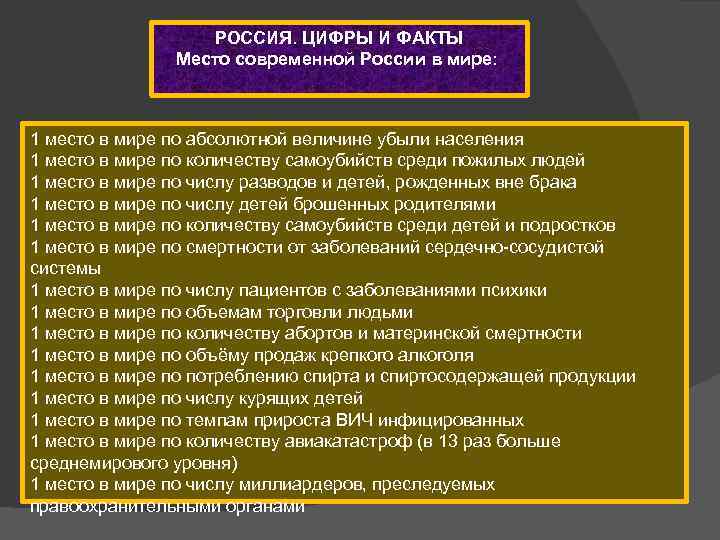 РОССИЯ. ЦИФРЫ И ФАКТЫ
Место современной России в мире:

1 место в мире по абсолютной величине убыли населения
1 место в мире по количеству самоубийств среди пожилых людей
1 место в мире по числу разводов и детей, рожденных вне брака
1 место в мире по числу детей брошенных родителями
1 место в мире по количеству самоубийств среди детей и подростков
1 место в мире по смертности от заболеваний сердечно-сосудистой системы
1 место в мире по числу пациентов с заболеваниями психики
1 место в мире по объемам торговли людьми
1 место в мире по количеству абортов и материнской смертности
1 место в мире по объёму продаж крепкого алкоголя
1 место в мире по потреблению спирта и спиртосодержащей продукции
1 место в мире по числу курящих детей
1 место в мире по темпам прироста ВИЧ инфицированных
1 место в мире по количеству авиакатастроф (в 13 раз больше среднемирового уровня)
1 место в мире по числу миллиардеров, преследуемых правоохранительными органами